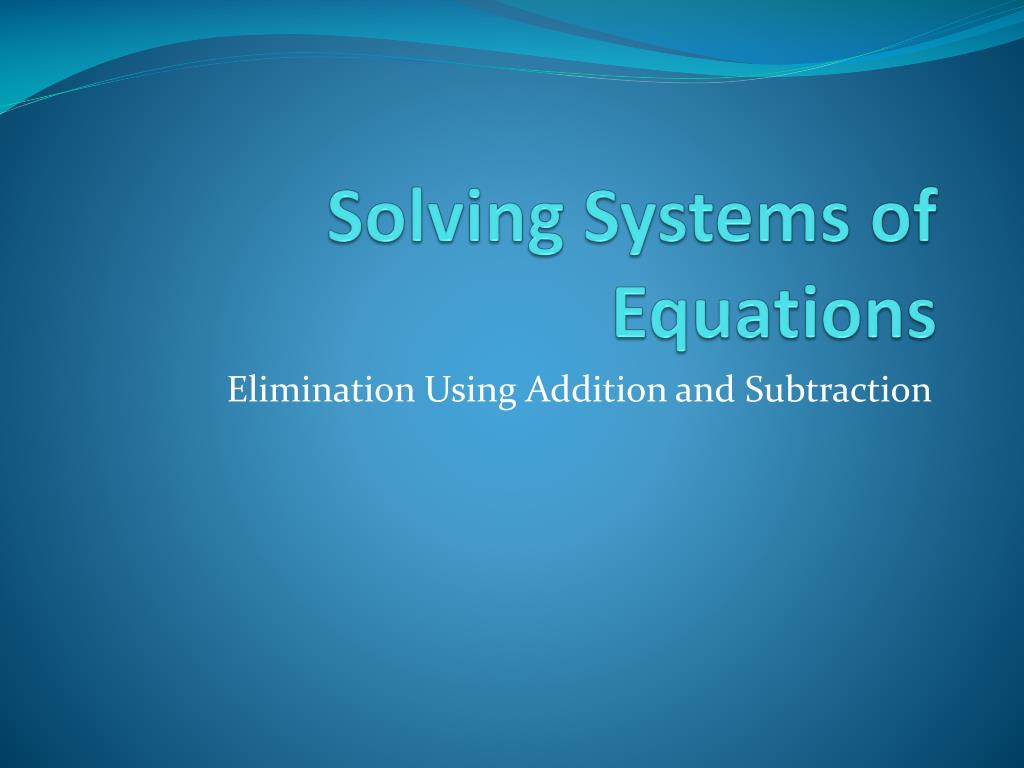 Solving Systems of Equations

Elimination Using Addition and Subtraction